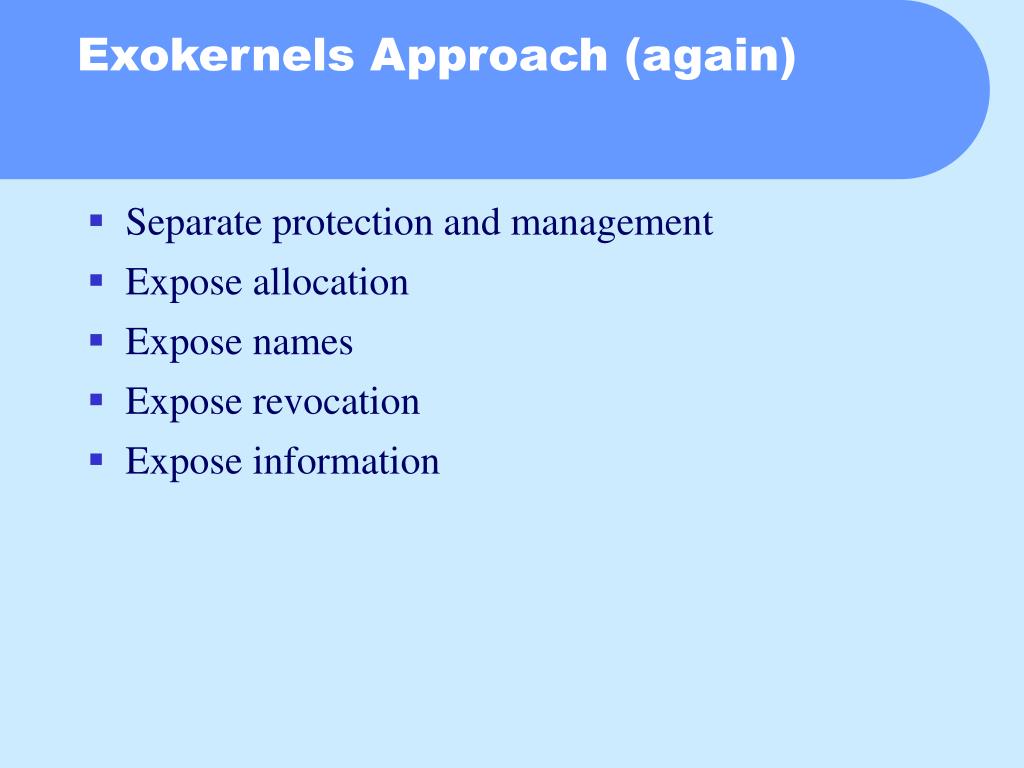 Exokernels Approach (again)

- Separate protection and management
- Expose allocation
- Expose names
- Expose revocation
- Expose information